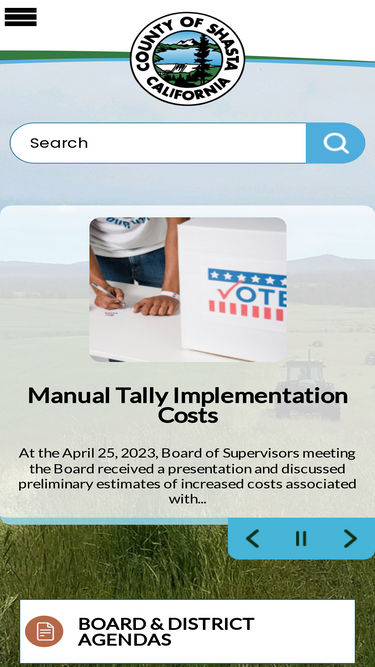 COUNTY OF SHASTA
CALIFORNIA

Search

VOTE

Manual Tally Implementation Costs

At the April 25, 2023, Board of Supervisors meeting the Board received a presentation and discussed preliminary estimates of increased costs associated with...

BOARD & DISTRICT AGENDAS